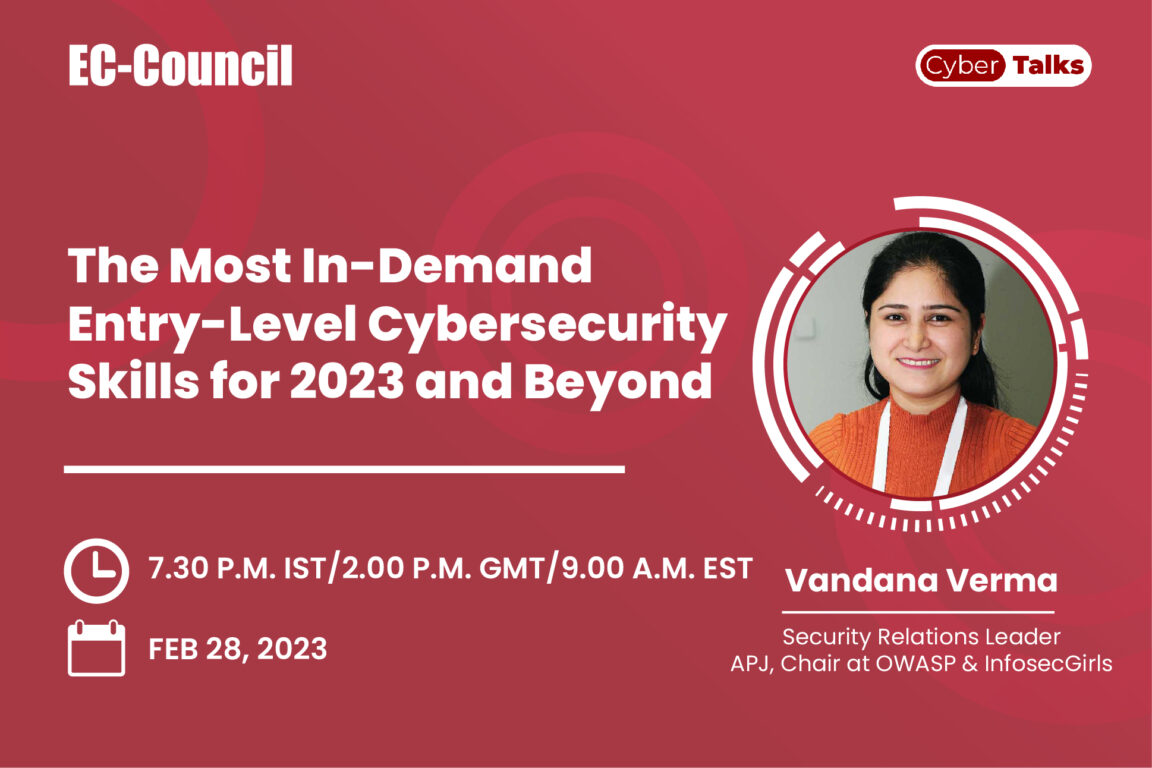 EC-Council

Cyber Talks

The Most In-Demand Entry-Level Cybersecurity Skills for 2023 and Beyond

7.30 P.M. IST/2.00 P.M. GMT/9.00 A.M. EST

FEB 28, 2023

Vandana Verma

Security Relations Leader
APJ, Chair at OWASP & InfosecGirls